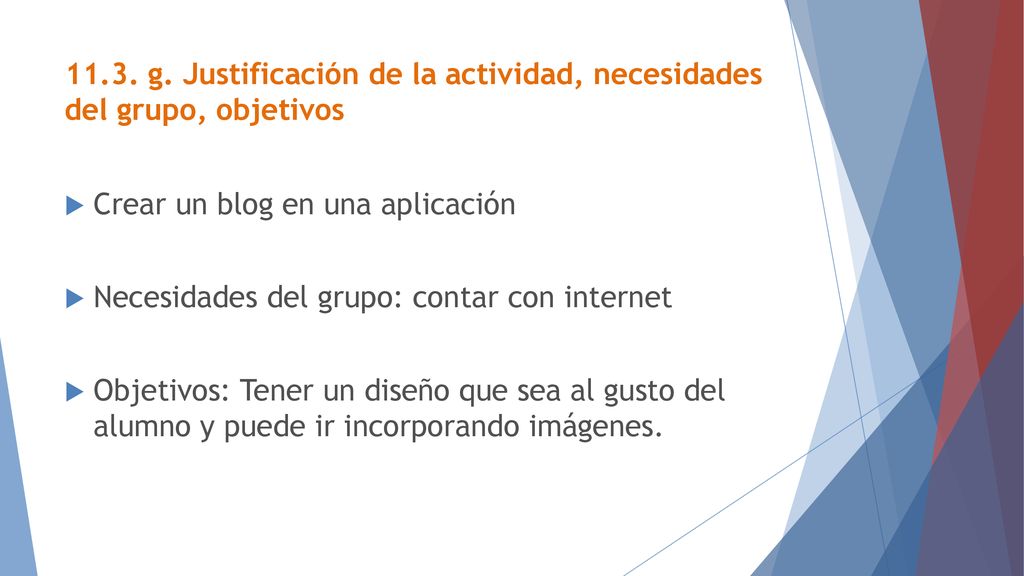 11.3. g. Justificación de la actividad, necesidades del grupo, objetivos

Crear un blog en una aplicación

Necesidades del grupo: contar con internet

Objetivos: Tener un diseño que sea al gusto del alumno y puede ir incorporando imágenes.